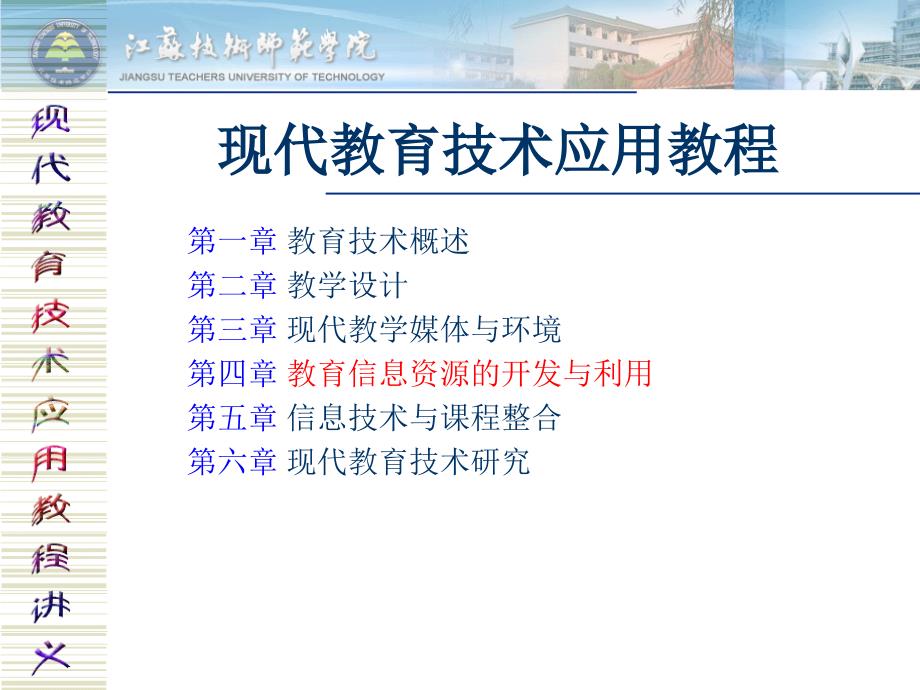 江蘇技術師範學院
JIANGSU TEACHERS UNIVERSITY OF TECHNOLOGY

现代教育技术应用教程讲义

现代教育技术应用教程

第一章 教育技术概述
第二章 教学设计
第三章 现代教学媒体与环境
第四章 教育信息资源的开发与利用
第五章 信息技术与课程整合
第六章 现代教育技术研究